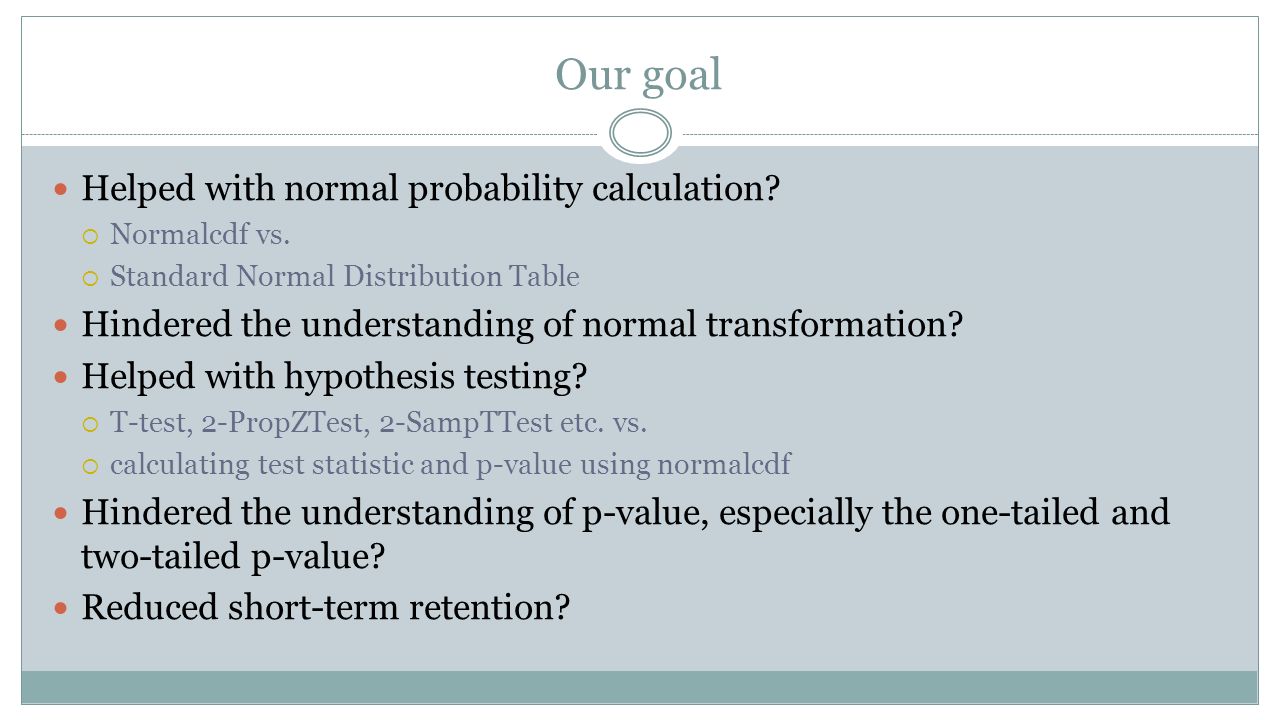 Our goal

Helped with normal probability calculation?
Normalcdf vs.
Standard Normal Distribution Table
Hindered the understanding of normal transformation?
Helped with hypothesis testing?
T-test, 2-PropZTest, 2-SampTTest etc. vs.
calculating test statistic and p-value using normalcdf
Hindered the understanding of p-value, especially the one-tailed and two-tailed p-value?
Reduced short-term retention?